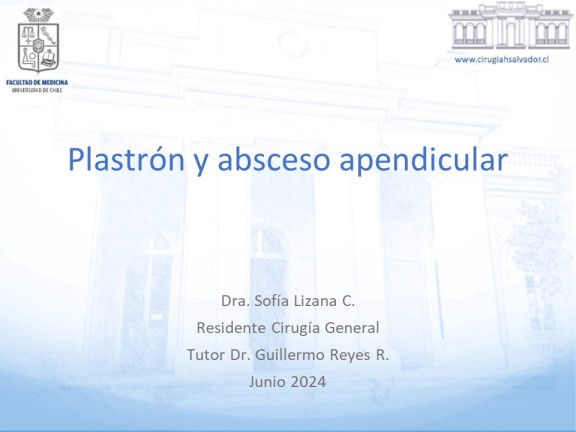 FACULTAD DE MEDICINA
UNIVERSIDAD DE CHILE

www.cirugiahsalvador.cl

Plastrón y absceso apendicular

Dra. Sofía Lizana C.
Residente Cirugía General
Tutor Dr. Guillermo Reyes R.
Junio 2024